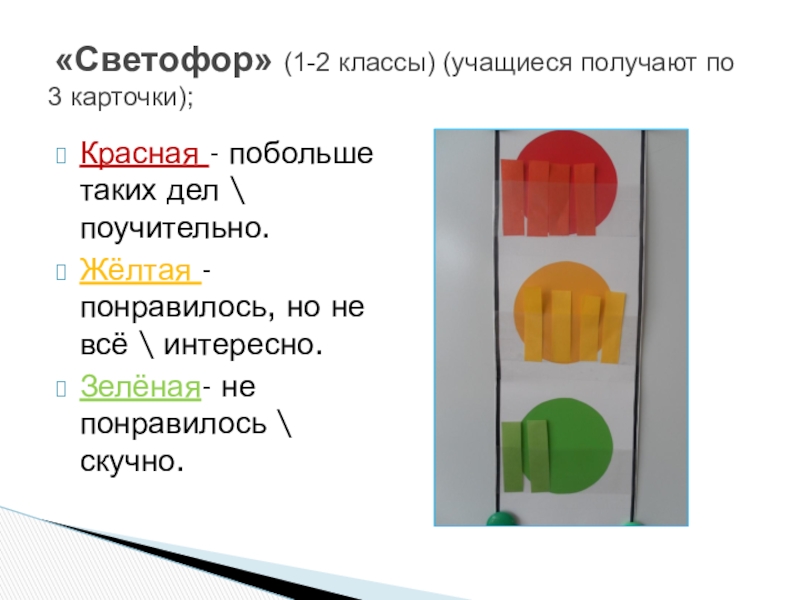 «Светофор» (1-2 классы) (учащиеся получают по 3 карточки);

Красная - побольше таких дел \ поучительно.

Жёлтая - понравилось, но не всё \ интересно.

Зелёная- не понравилось \ скучно.